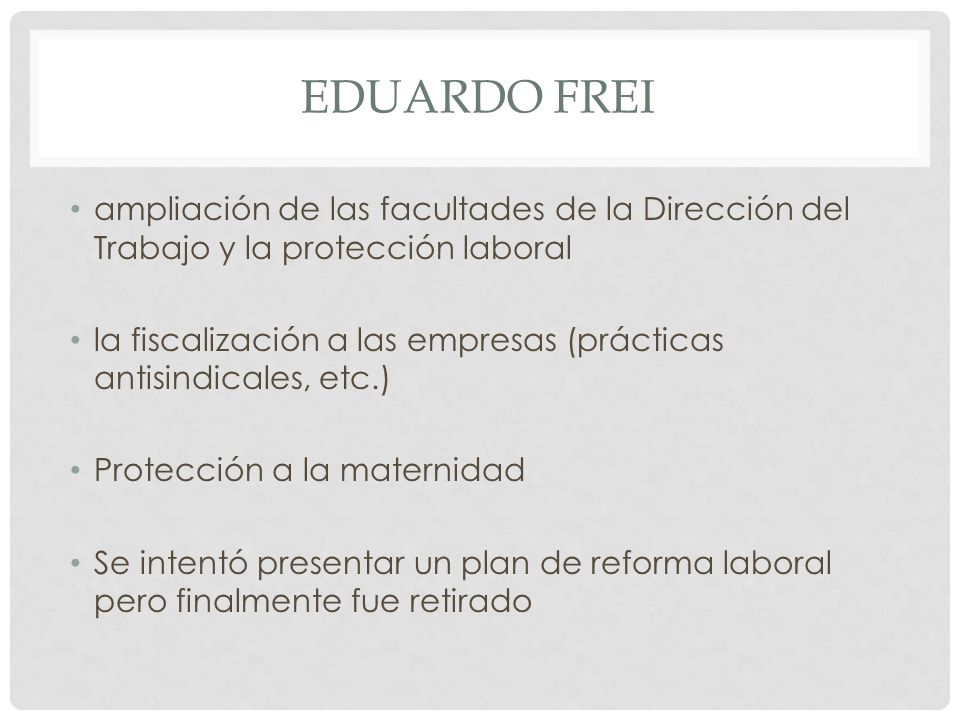 EDUARDO FREI

• ampliación de las facultades de la Dirección del Trabajo y la protección laboral

• la fiscalización a las empresas (prácticas antisindicales, etc.)

• Protección a la maternidad

• Se intentó presentar un plan de reforma laboral pero finalmente fue retirado